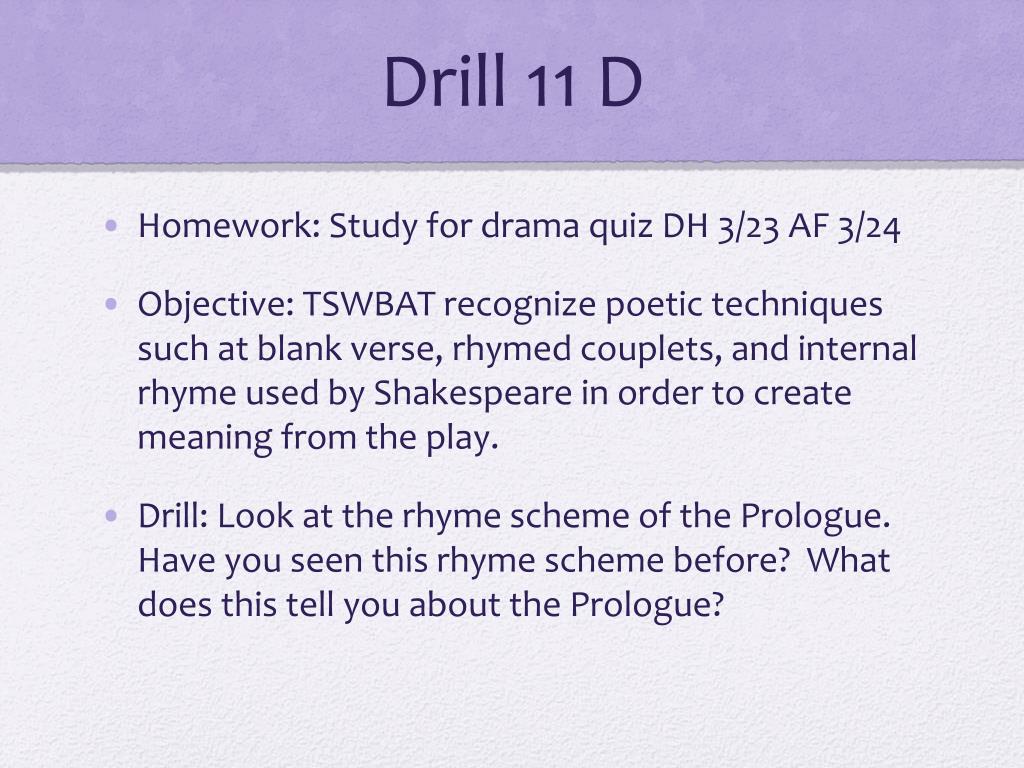 Drill 11 D

• Homework: Study for drama quiz DH 3/23 AF 3/24

• Objective: TSWBAT recognize poetic techniques such at blank verse, rhymed couplets, and internal rhyme used by Shakespeare in order to create meaning from the play.

• Drill: Look at the rhyme scheme of the Prologue. Have you seen this rhyme scheme before? What does this tell you about the Prologue?